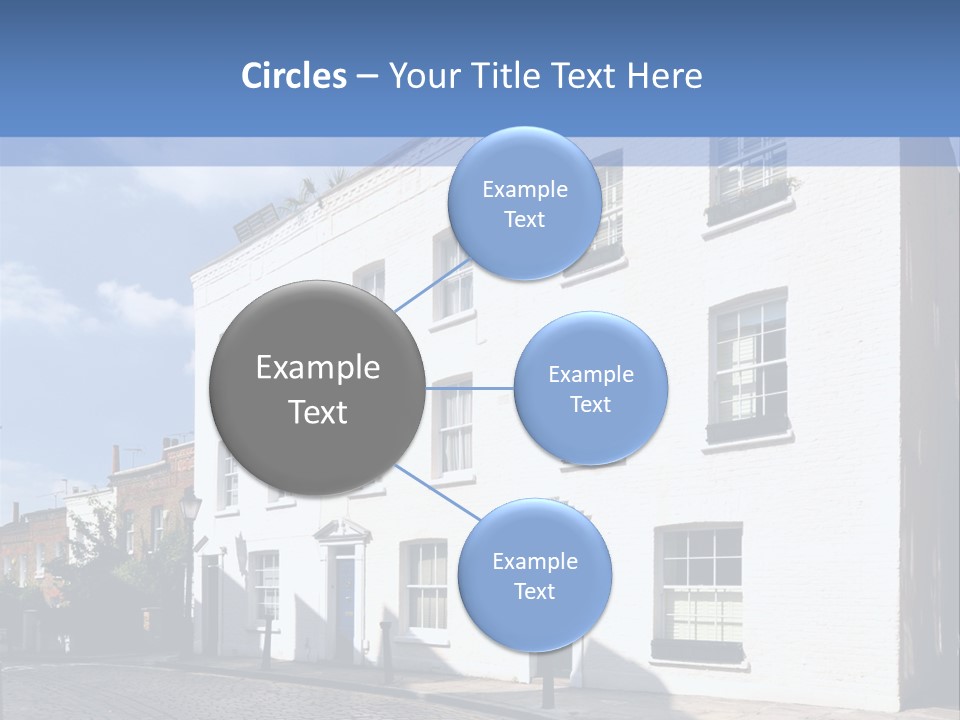 Circles – Your Title Text Here

Example Text

Example Text

Example Text

Example Text